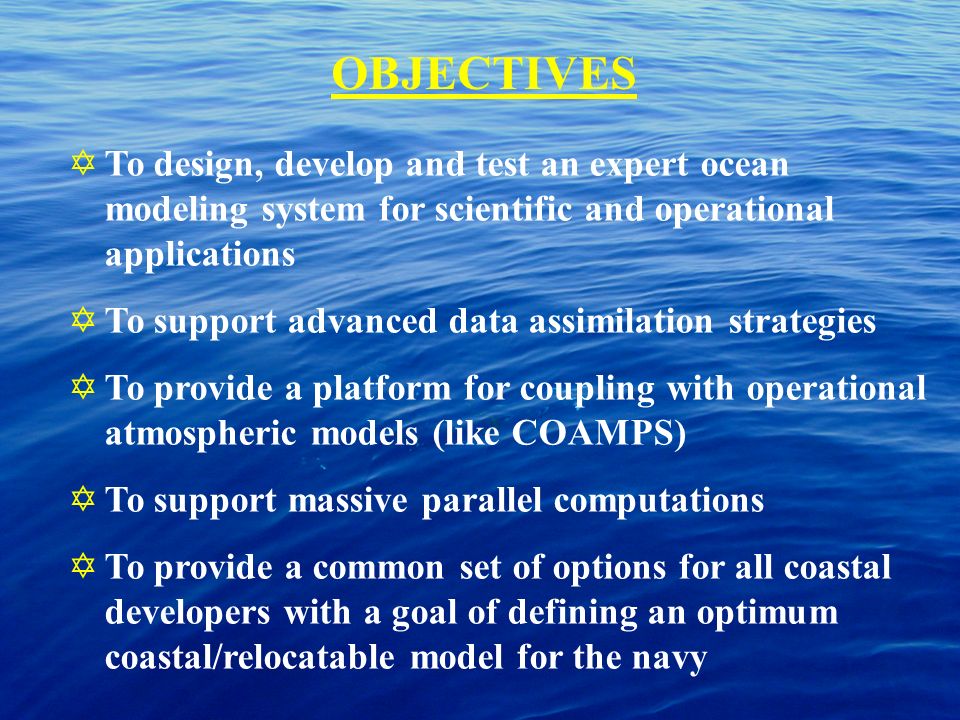 OBJECTIVES

✡ To design, develop and test an expert ocean modeling system for scientific and operational applications

✡ To support advanced data assimilation strategies

✡ To provide a platform for coupling with operational atmospheric models (like COAMPS)

✡ To support massive parallel computations

✡ To provide a common set of options for all coastal developers with a goal of defining an optimum coastal/relocatable model for the navy